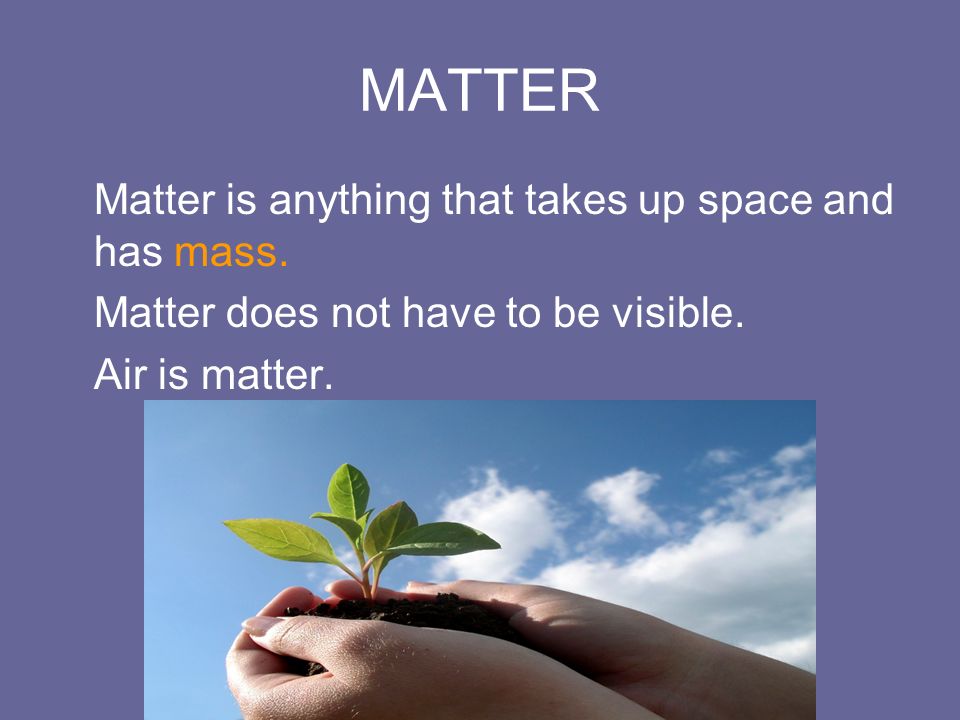 MATTER

Matter is anything that takes up space and has mass.

Matter does not have to be visible.

Air is matter.